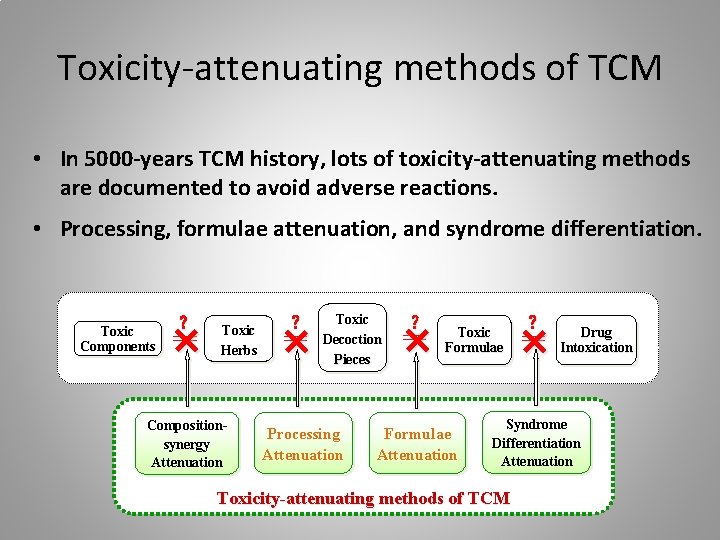 Toxicity-attenuating methods of TCM

• In 5000-years TCM history, lots of toxicity-attenuating methods are documented to avoid adverse reactions.

• Processing, formulae attenuation, and syndrome differentiation.

Toxic Components

?

Toxic Herbs

?

Toxic Decoction Pieces

?

Toxic Formulae

?

Drug Intoxication

Composition-synergy Attenuation

Processing Attenuation

Formulae Attenuation

Syndrome Differentiation Attenuation

Toxicity-attenuating methods of TCM